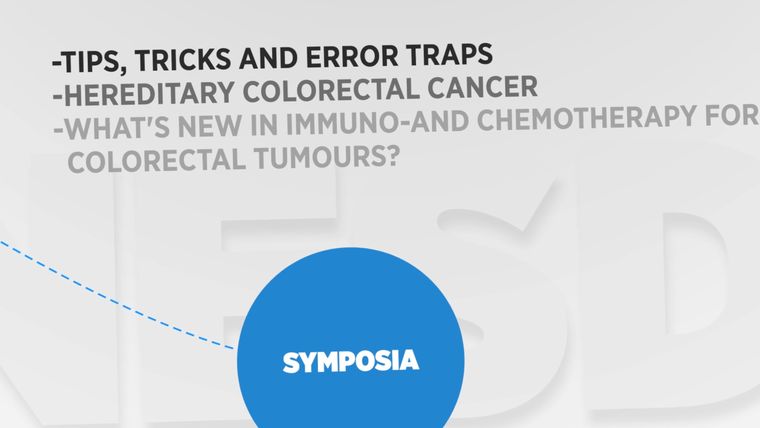 -TIPS, TRICKS AND ERROR TRAPS
-HEREDITARY COLORECTAL CANCER
-WHAT'S NEW IN IMMUNO-AND CHEMOTHERAPY FOR COLORECTAL TUMOURS?

SYMPOSIA